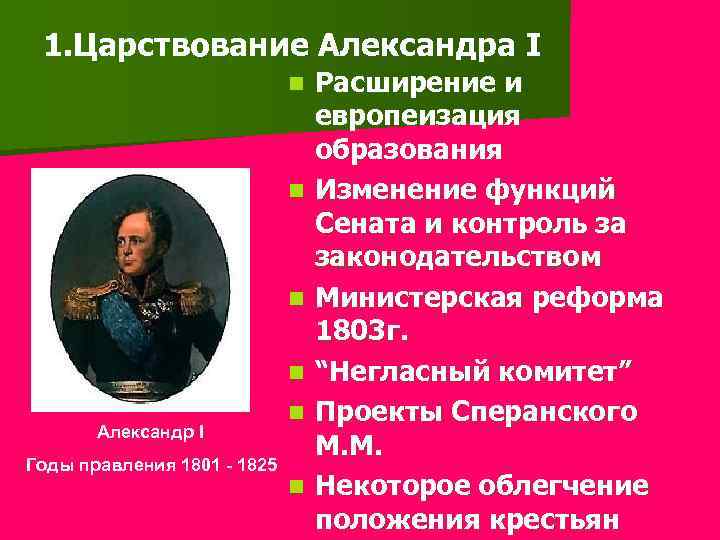 1.Царствование Александра I

Расширение и европеизация образования

Изменение функций Сената и контроль за законодательством

Министерская реформа 1803г.

“Негласный комитет”

Проекты Сперанского М.М.

Некоторое облегчение положения крестьян

Александр I

Годы правления 1801 - 1825